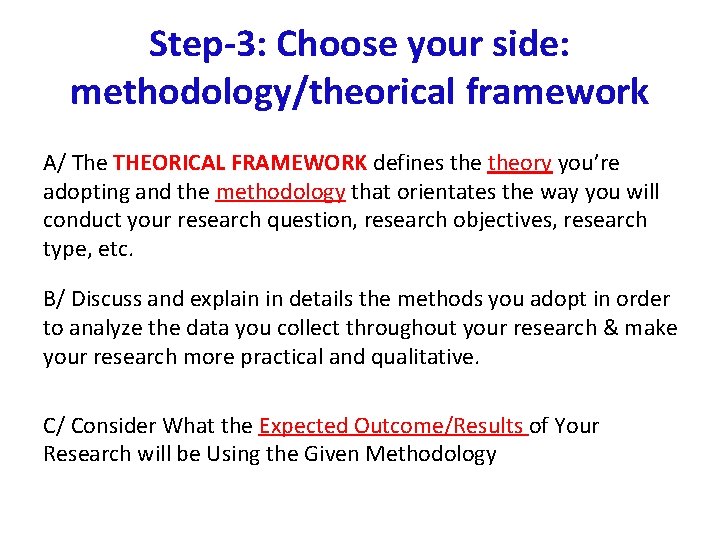 Step-3: Choose your side: methodology/theorical framework

A/ The THEORICAL FRAMEWORK defines the theory you're adopting and the methodology that orientates the way you will conduct your research question, research objectives, research type, etc.

B/ Discuss and explain in details the methods you adopt in order to analyze the data you collect throughout your research & make your research more practical and qualitative.

C/ Consider What the Expected Outcome/Results of Your Research will be Using the Given Methodology